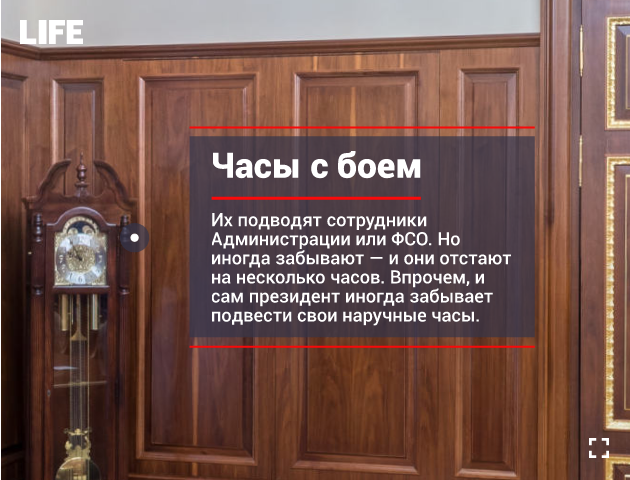 LIFE

Часы с боем

Их подводят сотрудники Администрации или ФСО. Но иногда забывают — и они отстают на несколько часов. Впрочем, и сам президент иногда забывает подвести свои наручные часы.